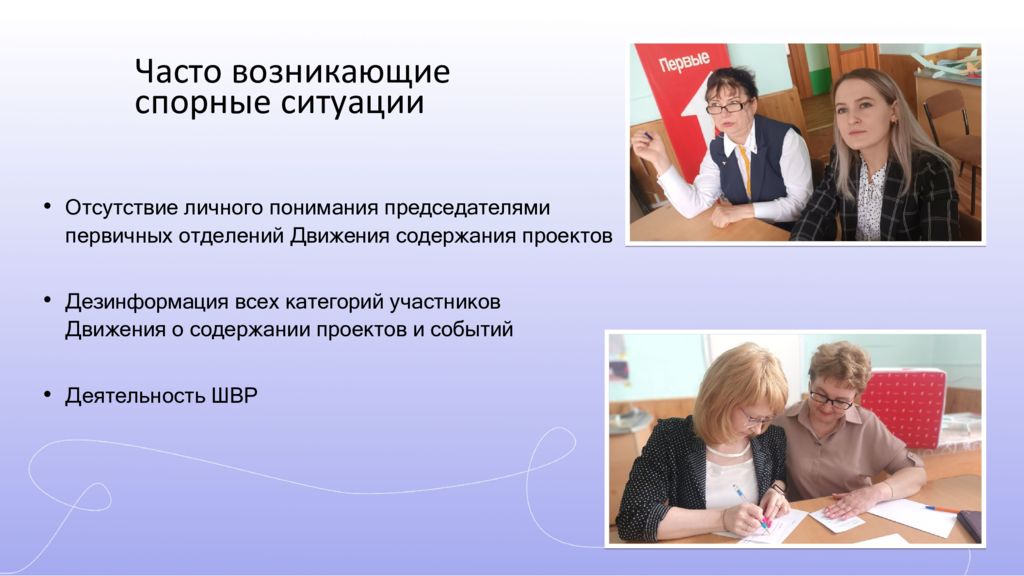 Часто возникающие спорные ситуации

Первые

• Отсутствие личного понимания председателями первичных отделений Движения содержания проектов

• Дезинформация всех категорий участников Движения о содержании проектов и событий

• Деятельность ШВР